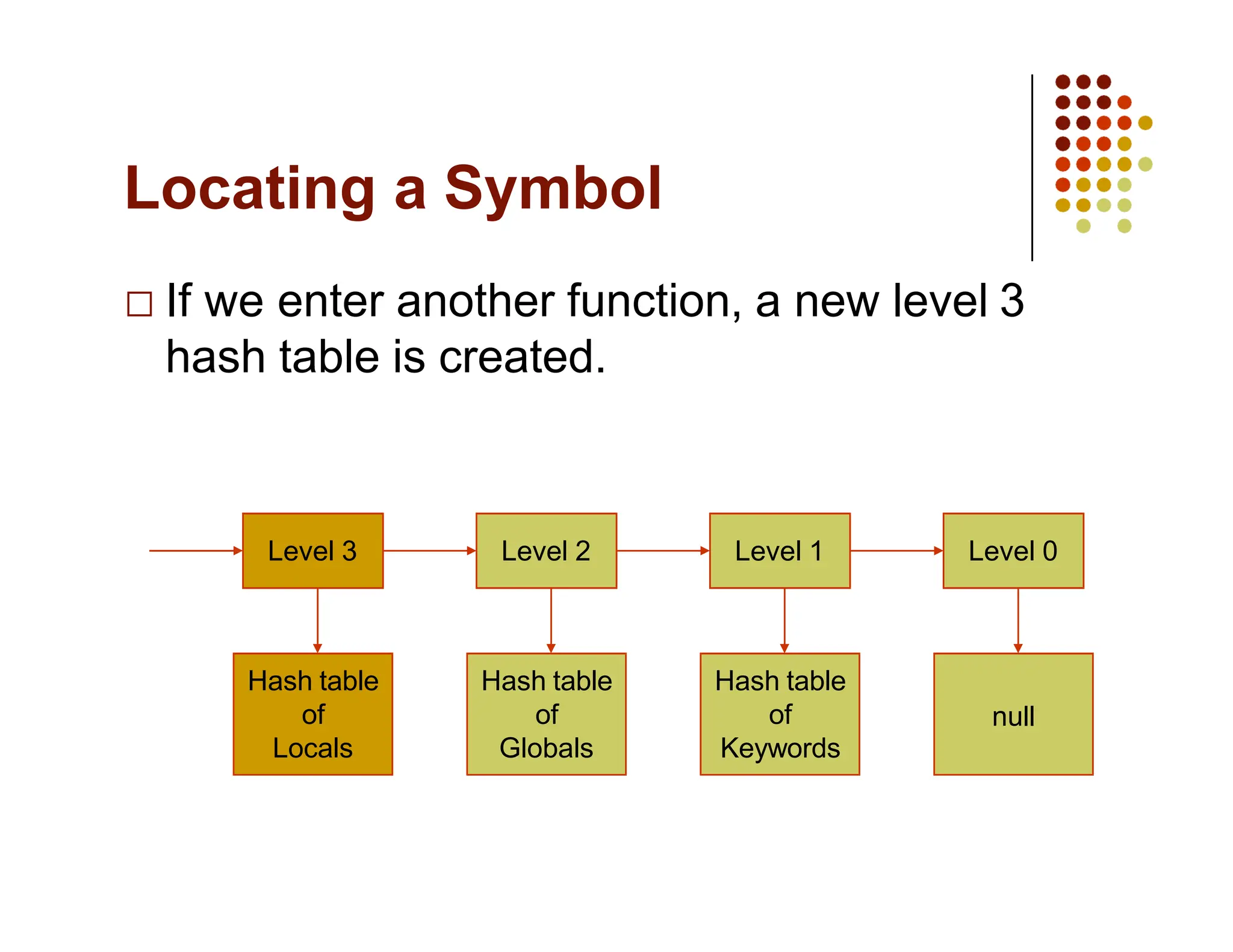 Locating a Symbol

□ If we enter another function, a new level 3 hash table is created.

Level 3

Level 2

Level 1

Level 0

Hash table of Locals

Hash table of Globals

Hash table of Keywords

null